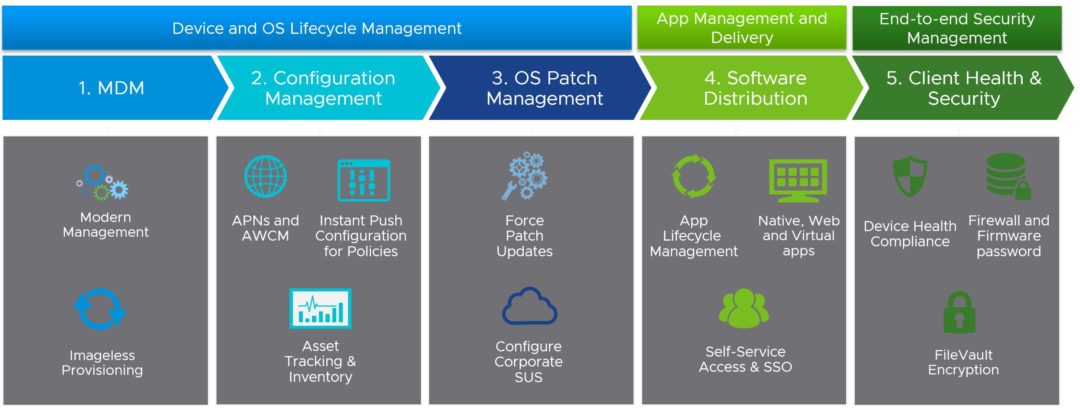 Device and OS Lifecycle Management

App Management and Delivery

End-to-end Security Management

1. MDM

2. Configuration Management

3. OS Patch Management

4. Software Distribution

5. Client Health & Security

Modern Management

Imageless Provisioning

APNs and AWCM

Instant Push Configuration for Policies

Asset Tracking & Inventory

Force Patch Updates

Configure Corporate SUS

App Lifecycle Management

Native, Web and Virtual apps

Self-Service Access & SSO

Device Health Compliance

Firewall and Firmware password

FileVault Encryption